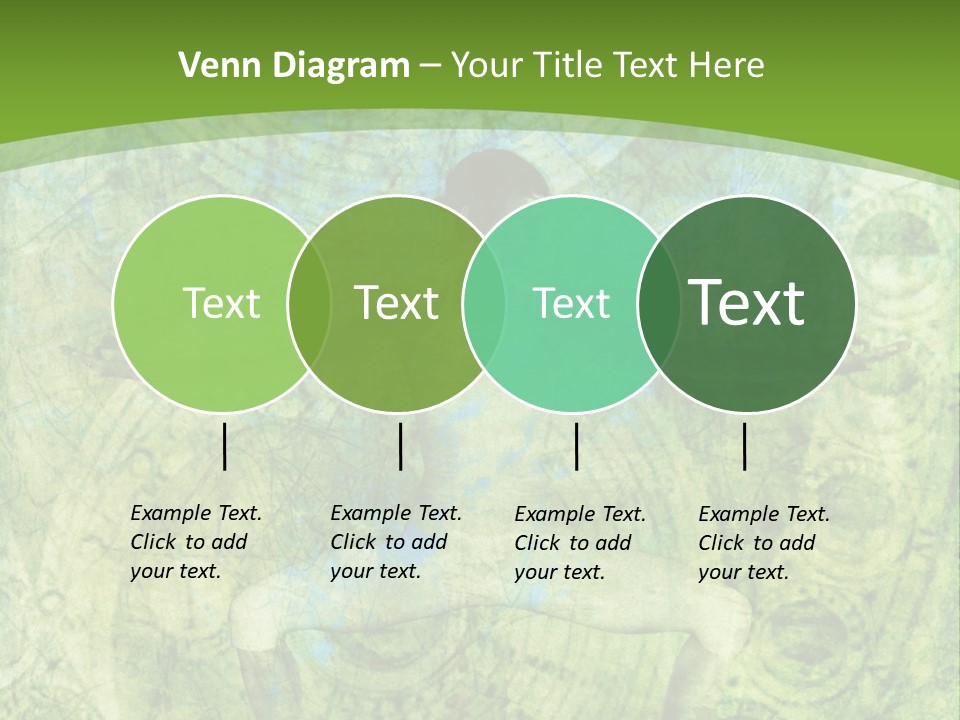 Venn Diagram – Your Title Text Here

Text

Text

Text

Text

Example Text. Click to add your text.

Example Text. Click to add your text.

Example Text. Click to add your text.

Example Text. Click to add your text.